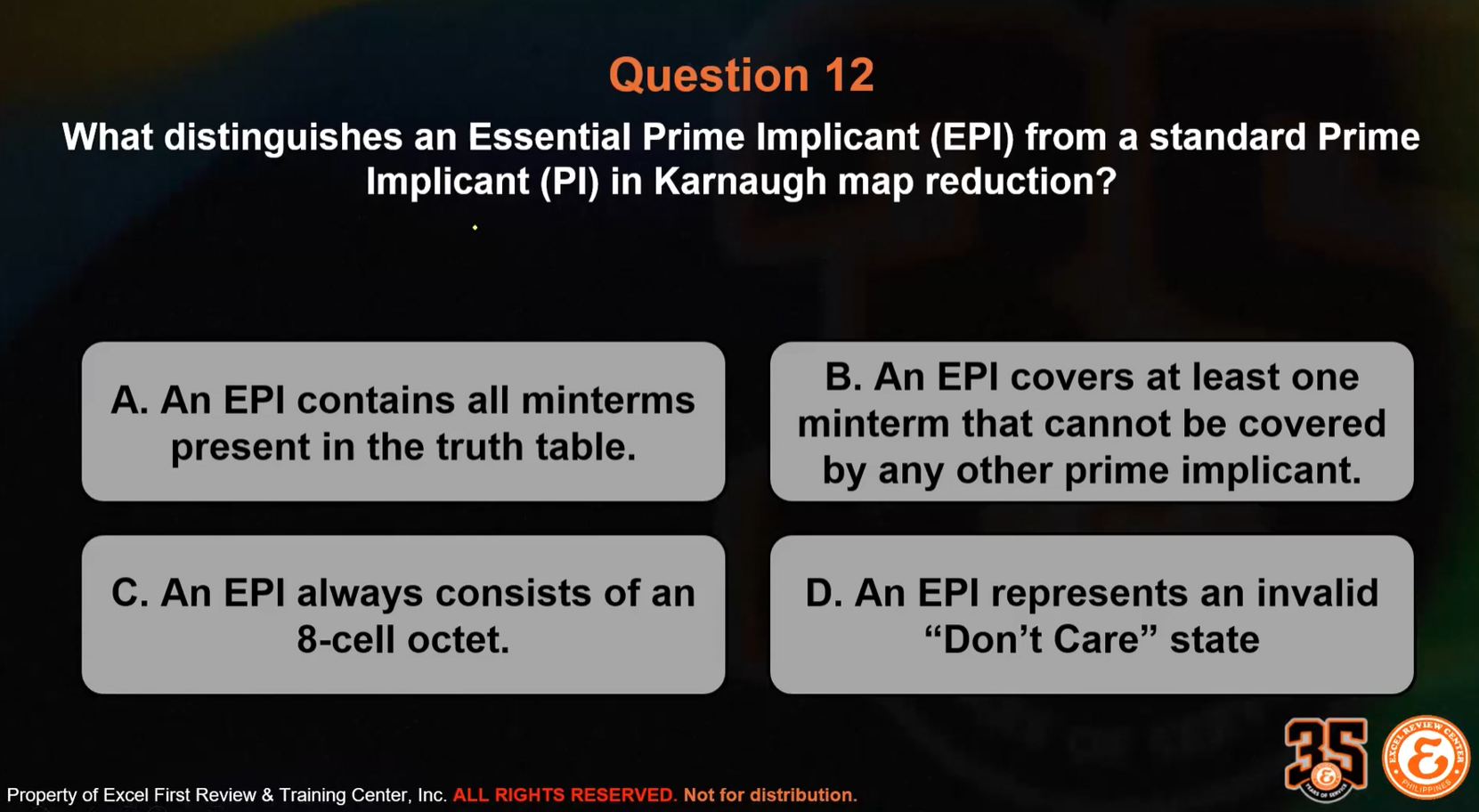 Question 12

What distinguishes an Essential Prime Implicant (EPI) from a standard Prime Implicant (PI) in Karnaugh map reduction?

A. An EPI contains all minterms present in the truth table.

B. An EPI covers at least one minterm that cannot be covered by any other prime implicant.

C. An EPI always consists of an 8-cell octet.

D. An EPI represents an invalid “Don’t Care” state

Property of Excel First Review & Training Center, Inc. ALL RIGHTS RESERVED. Not for distribution.

35 YEARS OF SERVICE

EXCEL REVIEW CENTER PHILIPPINES